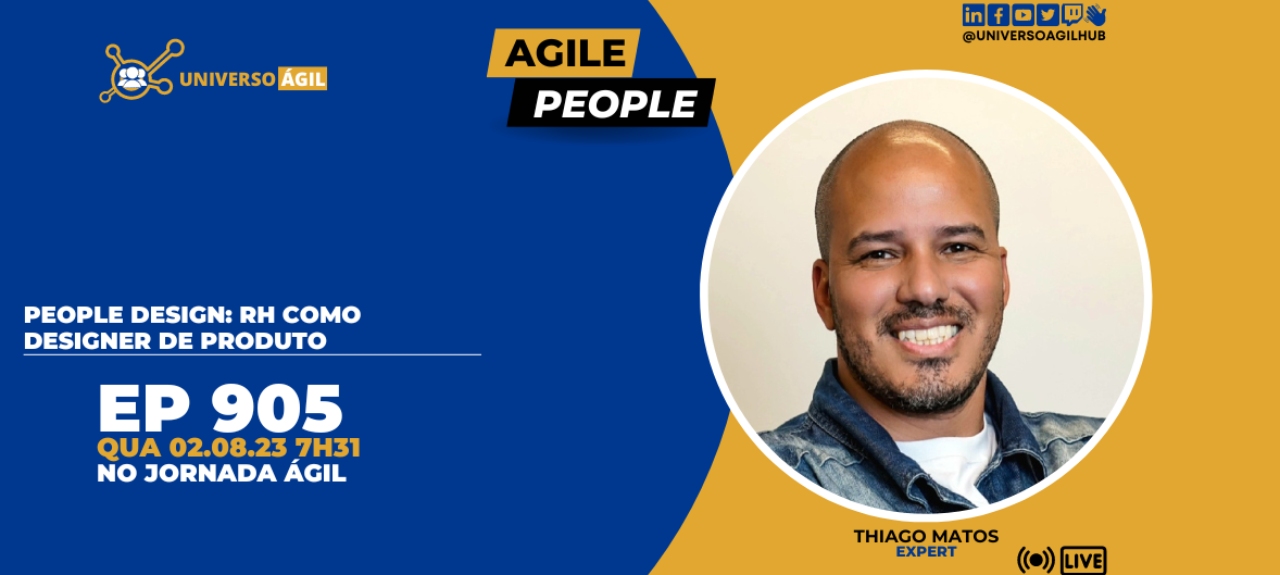 UNIVERSO ÁGIL

AGILE
PEOPLE

@UNIVERSOAGILHUB

PEOPLE DESIGN: RH COMO DESIGNER DE PRODUTO

EP 905
QUA 02.08.23 7H31
NO JORNADA ÁGIL

THIAGO MATOS
EXPERT

LIVE